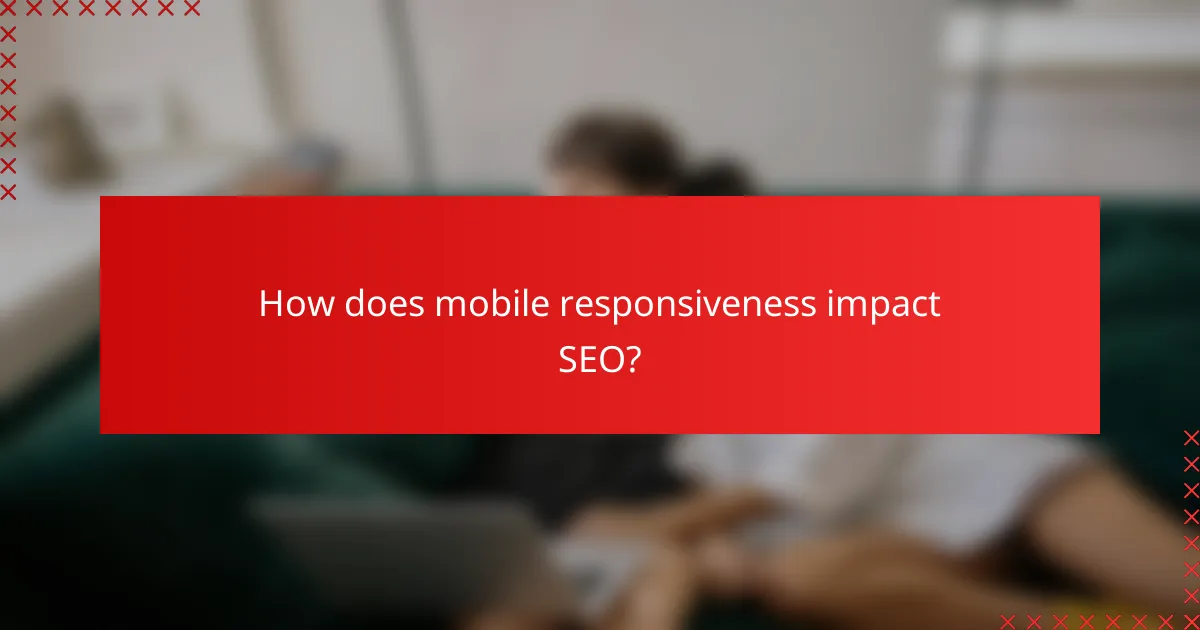 How does mobile responsiveness impact SEO?